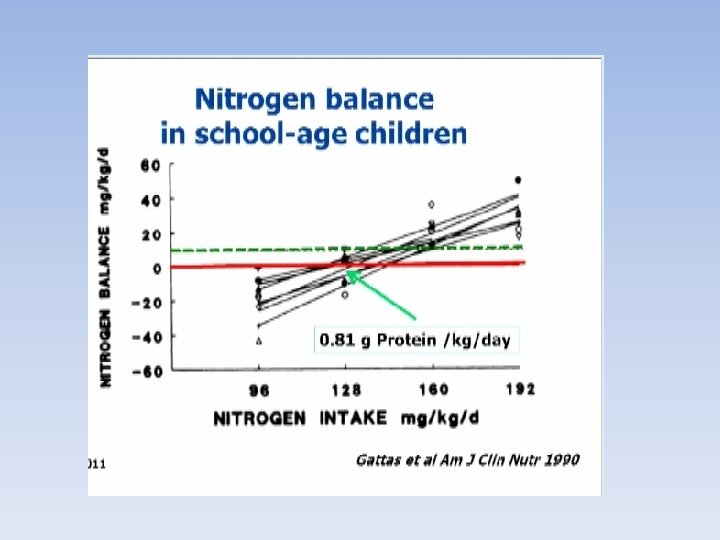 Nitrogen balance in school-age children

NITROGEN BALANCE mg/kg/d

60
40
20
0
-20
-40
-60

0.81 g Protein /kg/day

96
128
160
192

NITROGEN INTAKE mg/kg/d

011

Gattas et al Am J Clin Nutr 1990